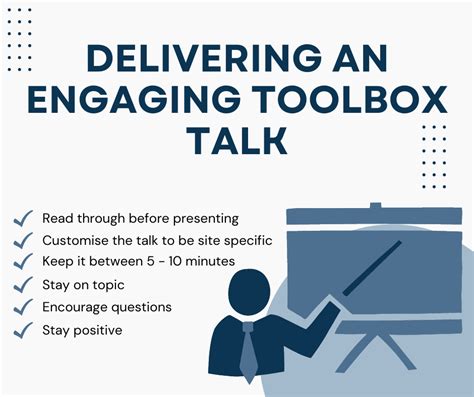 DELIVERING AN ENGAGING TOOLBOX TALK

Read through before presenting
Customise the talk to be site specific
Keep it between 5 - 10 minutes
Stay on topic
Encourage questions
Stay positive